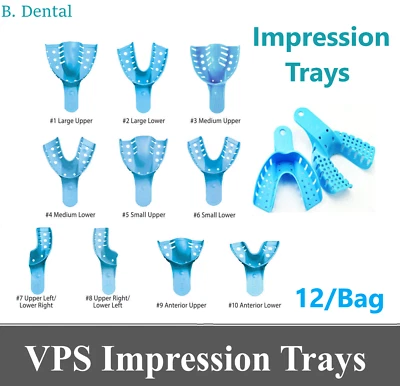 B. Dental

Impression Trays

#1 Large Upper

#2 Large Lower

#3 Medium Upper

#4 Medium Lower

#5 Small Upper

#6 Small Lower

#7 Upper Left/ Lower Right

#8 Upper Right/ Lower Left

#9 Anterior Upper

#10 Anterior Lower

12/Bag

VPS Impression Trays